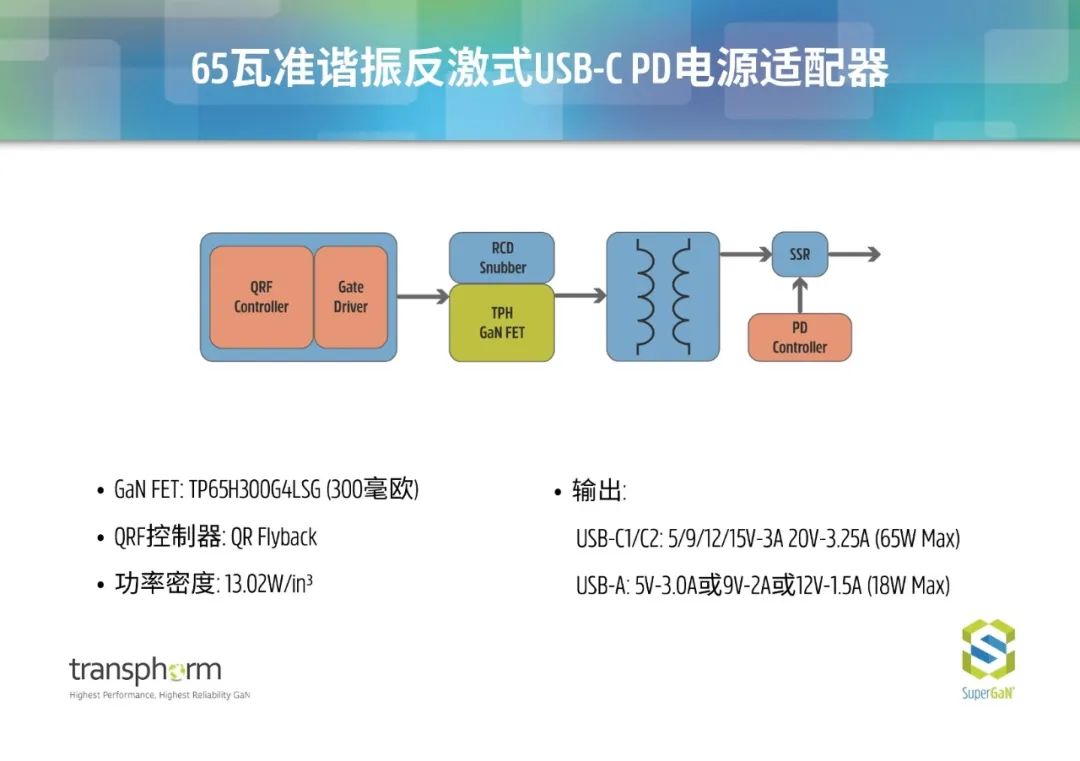 65瓦准谐振反激式USB-C PD电源适配器

QRF Controller

Gate Driver

RCD Snubber

TPH GaN FET

SSR

PD Controller

• GaN FET: TP65H300G4LSG (300毫欧)

• QRF控制器: QR Flyback

• 功率密度: 13.02W/in³

• 输出:

USB-C1/C2: 5/9/12/15V-3A 20V-3.25A (65W Max)

USB-A: 5V-3.0A或9V-2A或12V-1.5A (18W Max)

transphorm
Highest Performance, Highest Reliability GaN

SuperGaN